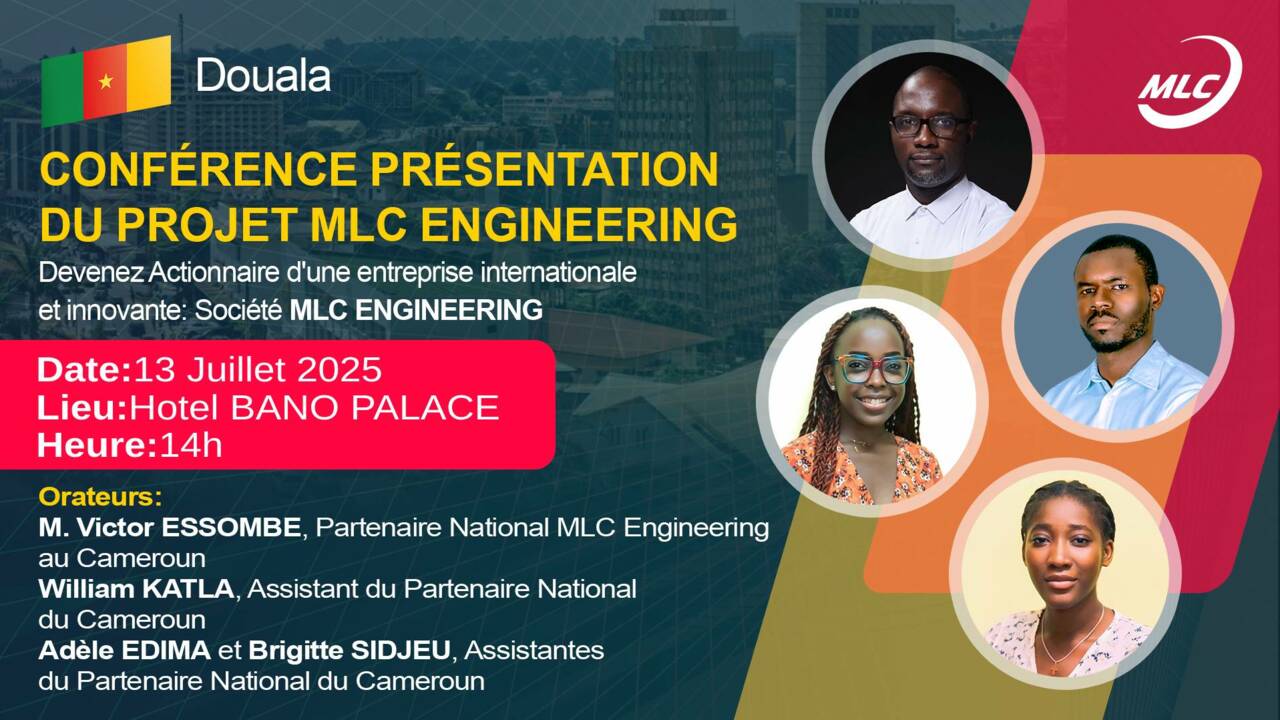 Douala

MLC

CONFÉRENCE PRÉSENTATION DU PROJET MLC ENGINEERING

Devenez Actionnaire d'une entreprise internationale et innovante: Société MLC ENGINEERING

Date:13 Juillet 2025
Lieu:Hotel BANO PALACE
Heure:14h

Orateurs:
M. Victor ESSOMBE, Partenaire National MLC Engineering au Cameroun
William KATLA, Assistant du Partenaire National du Cameroun
Adèle EDIMA et Brigitte SIDJEU, Assistantes du Partenaire National du Cameroun